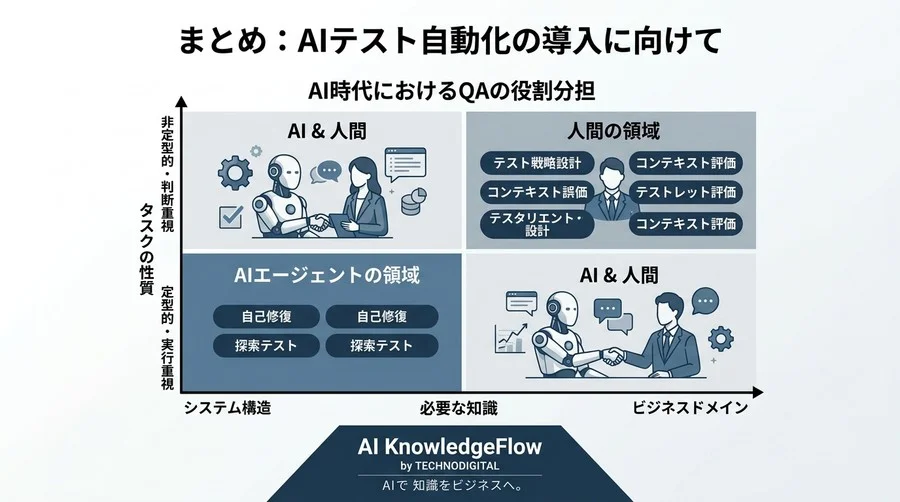 まとめ：AIテスト自動化の導入に向けて

AI時代におけるQAの役割分担

タスクの性質

非定型的・判断重視

定型的・実行重視

AI & 人間

人間の領域

テスト戦略設計

コンテキスト評価

コンテキスト誤価

テストレット評価

テスタリエント・設計

コンテキスト評価

AIエージェントの領域

自己修復

自己修復

探索テスト

探索テスト

AI & 人間

システム構造

必要な知識

ビジネスドメイン

AI KnowledgeFlow
by TECHNODIGITAL
AIで 知識をビジネスへ。